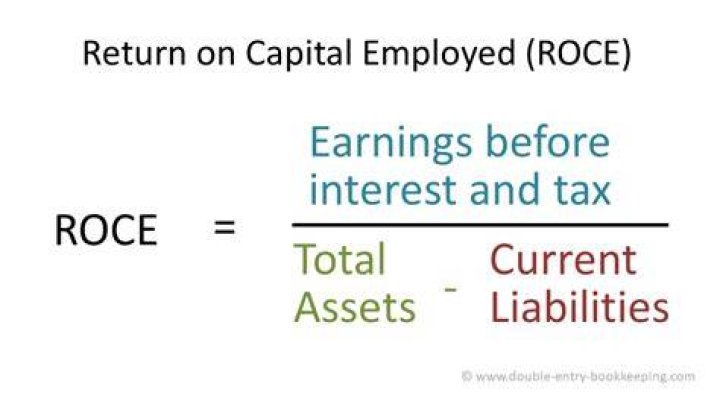 Return on Capital Employed (ROCE)

$\text{ROCE} = \frac{\text{Earnings before interest and tax}}{\text{Total Assets} - \text{Current Liabilities}}$

© www.double-entry-bookkeeping.com